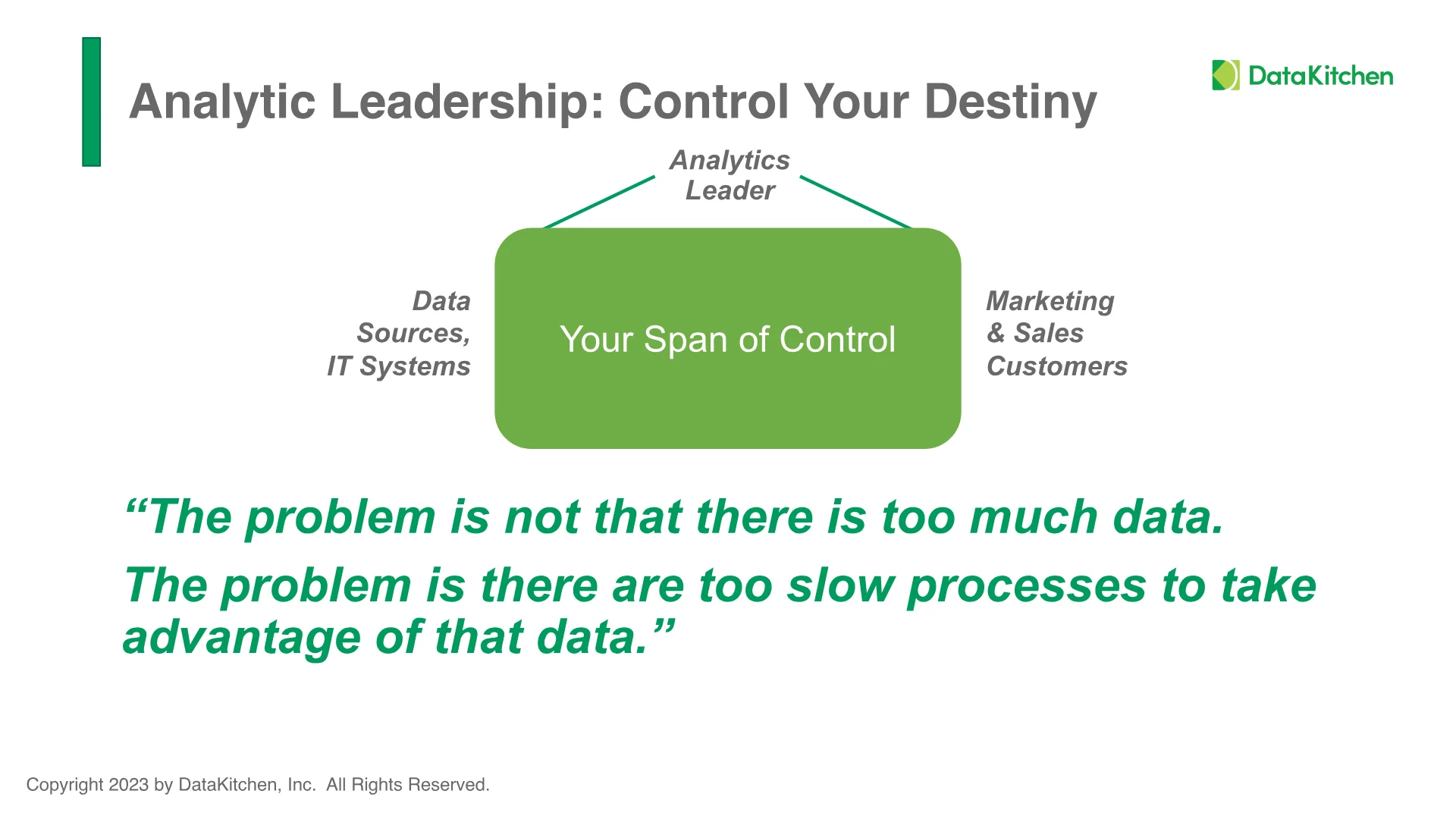 Analytic Leadership: Control Your Destiny

DataKitchen

Analytics
Leader

Data
Sources,
IT Systems

Your Span of Control

Marketing
& Sales
Customers

"The problem is not that there is too much data.

The problem is there are too slow processes to take advantage of that data."

Copyright 2023 by DataKitchen, Inc. All Rights Reserved.